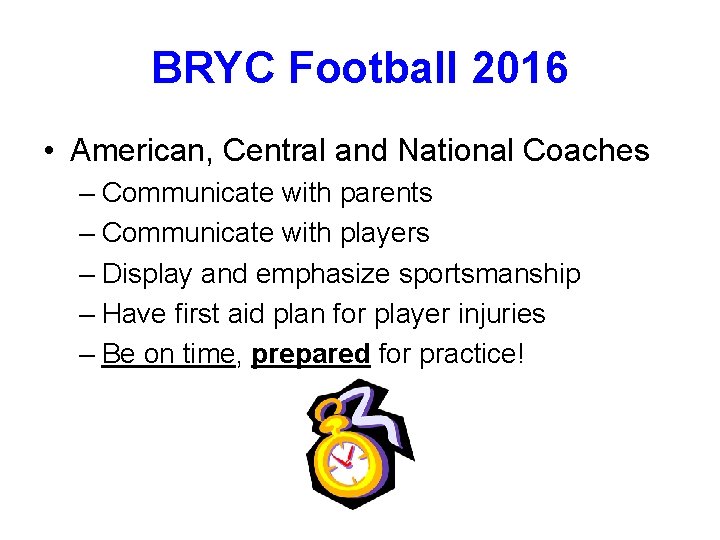 BRYC Football 2016

• American, Central and National Coaches
– Communicate with parents
– Communicate with players
– Display and emphasize sportsmanship
– Have first aid plan for player injuries
– Be on time, prepared for practice!